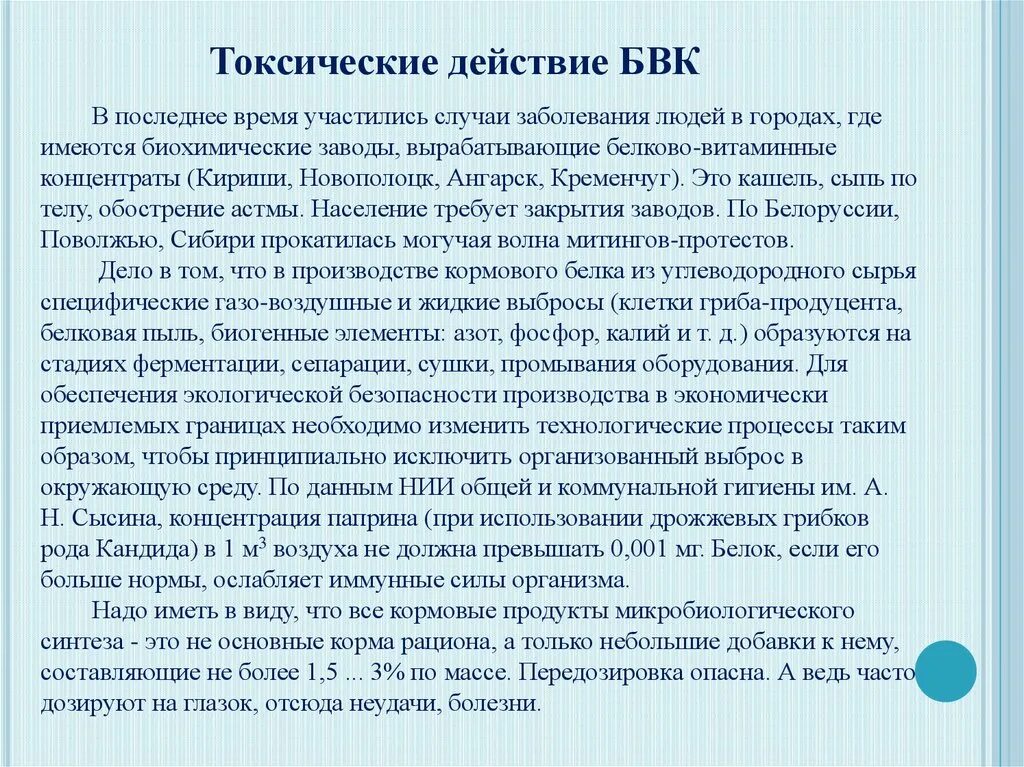 Токсические действие БВК

В последнее время участились случаи заболевания людей в городах, где имеются биохимические заводы, вырабатывающие белково-витаминные концентраты (Кириши, Новополоцк, Ангарск, Кременчуг). Это кашель, сыпь по телу, обострение астмы. Население требует закрытия заводов. По Белоруссии, Поволжью, Сибири прокатилась могучая волна митингов-протестов.

Дело в том, что в производстве кормового белка из углеводородного сырья специфические газо-воздушные и жидкие выбросы (клетки гриба-продуцента, белковая пыль, биогенные элементы: азот, фосфор, калий и т. д.) образуются на стадиях ферментации, сепарации, сушки, промывания оборудования. Для обеспечения экологической безопасности производства в экономически приемлемых границах необходимо изменить технологические процессы таким образом, чтобы принципиально исключить организованный выброс в окружающую среду. По данным НИИ общей и коммунальной гигиены им. А. Н. Сысина, концентрация паприна (при использовании дрожжевых грибков рода Кандида) в 1 м$^3$ воздуха не должна превышать 0,001 мг. Белок, если его больше нормы, ослабляет иммунные силы организма.

Надо иметь в виду, что все кормовые продукты микробиологического синтеза - это не основные корма рациона, а только небольшие добавки к нему, составляющие не более 1,5 ... 3% по массе. Передозировка опасна. А ведь часто дозируют на глазок, отсюда неудачи, болезни.